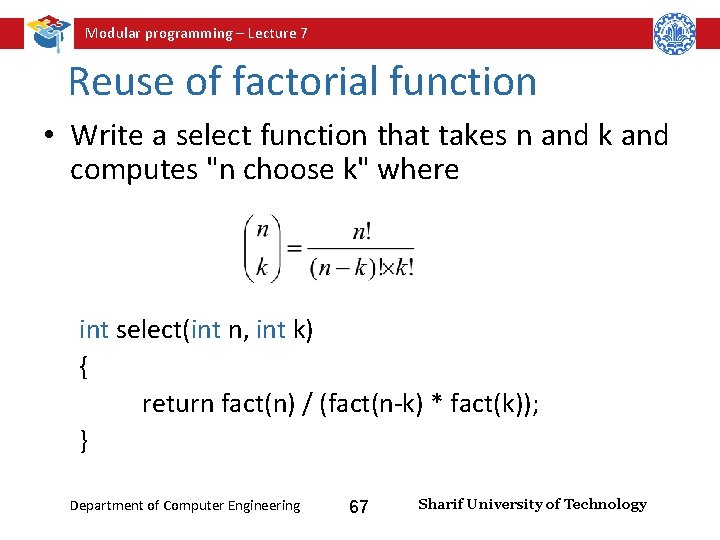 Modular programming – Lecture 7

Reuse of factorial function

• Write a select function that takes n and k and computes "n choose k" where

$\binom{n}{k} = \frac{n!}{(n-k)! \times k!}$

int select(int n, int k)
{
return fact(n) / (fact(n-k) * fact(k));
}

Department of Computer Engineering 67 Sharif University of Technology